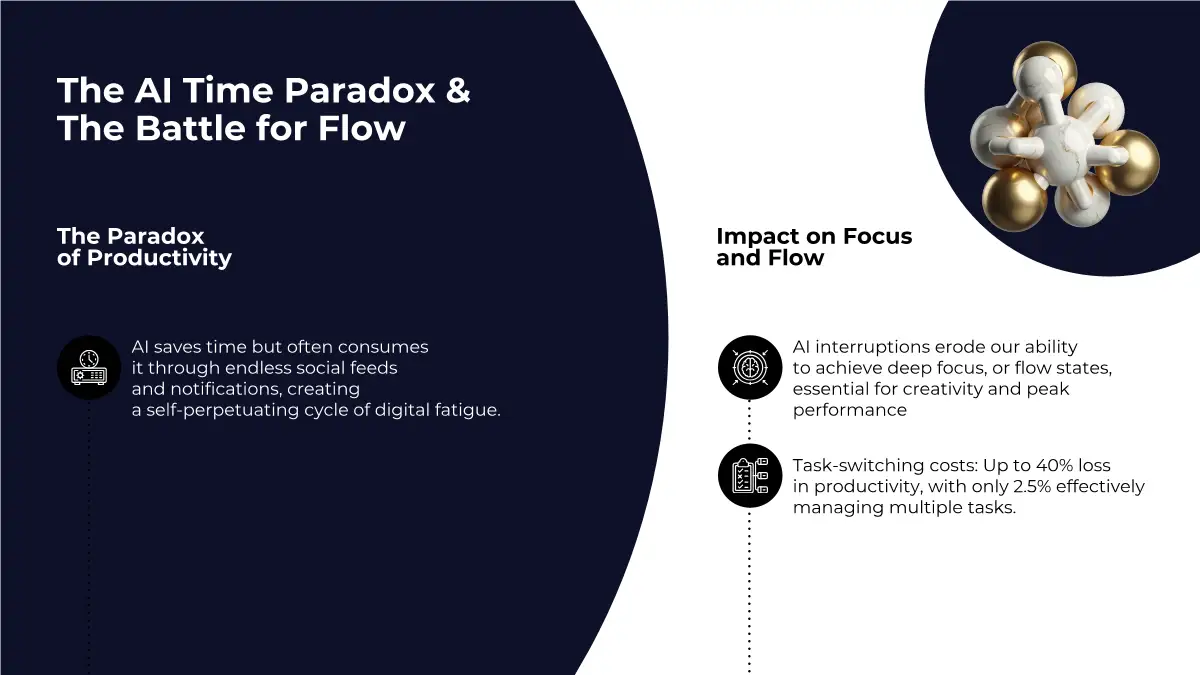 The AI Time Paradox & The Battle for Flow

The Paradox of Productivity

AI saves time but often consumes it through endless social feeds and notifications, creating a self-perpetuating cycle of digital fatigue.

Impact on Focus and Flow

AI interruptions erode our ability to achieve deep focus, or flow states, essential for creativity and peak performance

Task-switching costs: Up to 40% loss in productivity, with only 2.5% effectively managing multiple tasks.